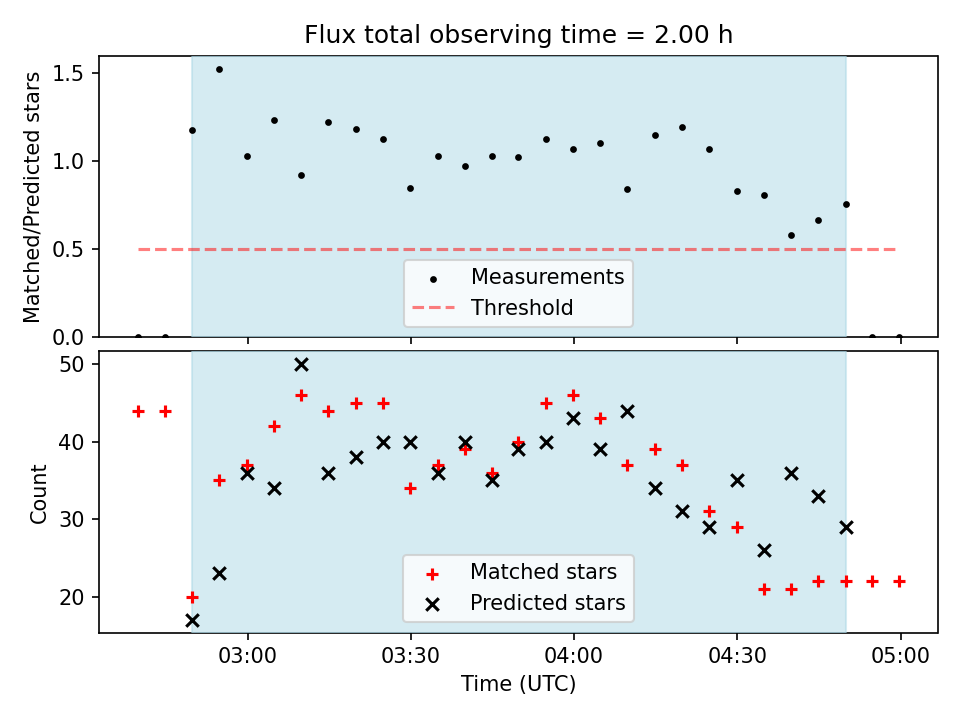 Flux total observing time = 2.00 h

Matched/Predicted stars

1.5
1.0
0.5
0.0

Measurements
Threshold

Count

50
40
30
20

Matched stars
Predicted stars

03:00
03:30
04:00
04:30
05:00

Time (UTC)